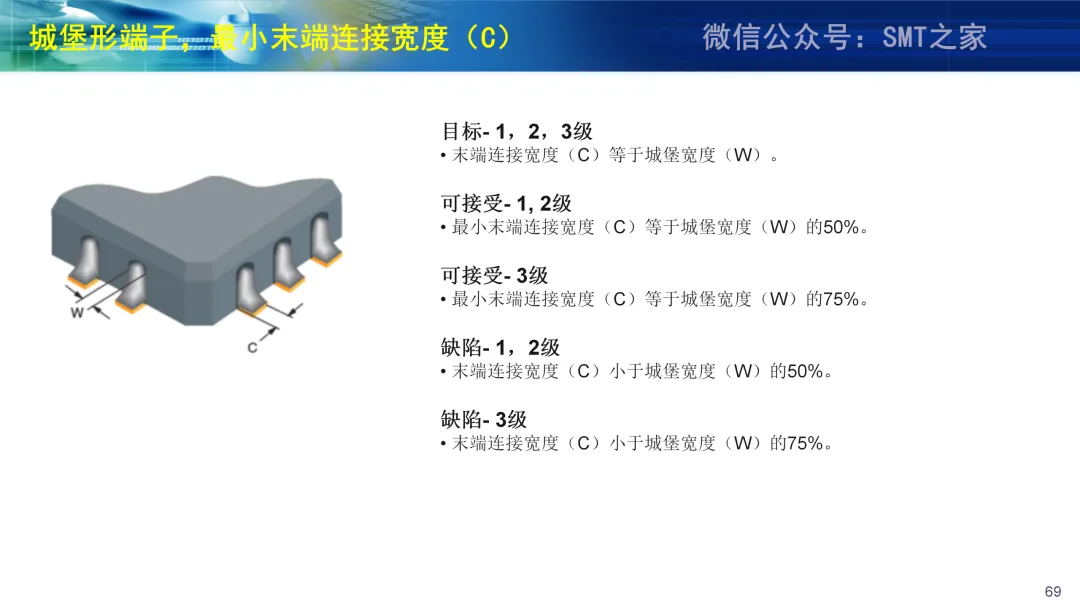 城堡形端子，最小末端连接宽度（C）

微信公众号：SMT之家

W

C

目标- 1，2，3级
• 末端连接宽度（C）等于城堡宽度（W）。

可接受- 1, 2级
• 最小末端连接宽度（C）等于城堡宽度（W）的50%。

可接受- 3级
• 最小末端连接宽度（C）等于城堡宽度（W）的75%。

缺陷- 1，2级
• 末端连接宽度（C）小于城堡宽度（W）的50%。

缺陷- 3级
• 末端连接宽度（C）小于城堡宽度（W）的75%。

69